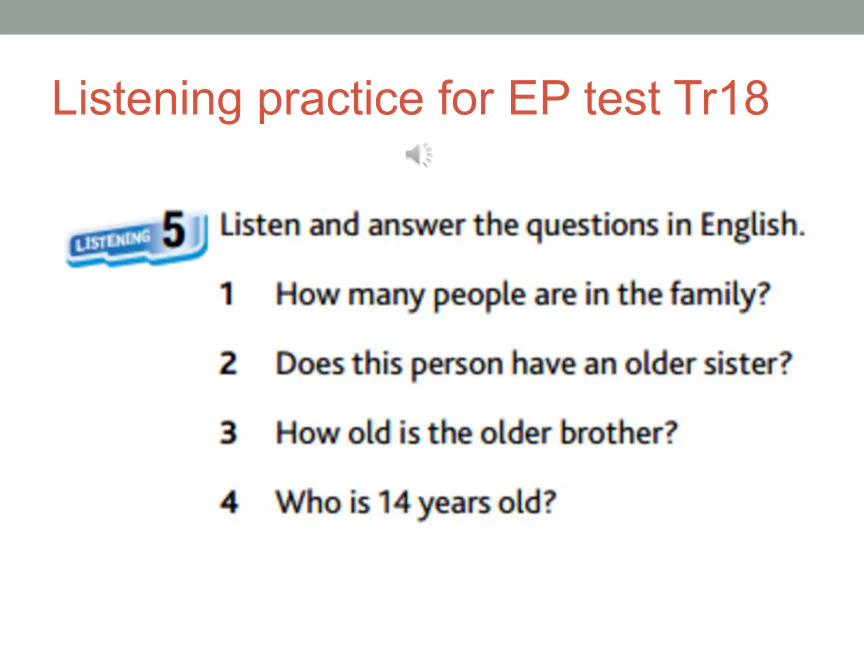 Listening practice for EP test Tr18

LISTENING 5 Listen and answer the questions in English.

1 How many people are in the family?

2 Does this person have an older sister?

3 How old is the older brother?

4 Who is 14 years old?